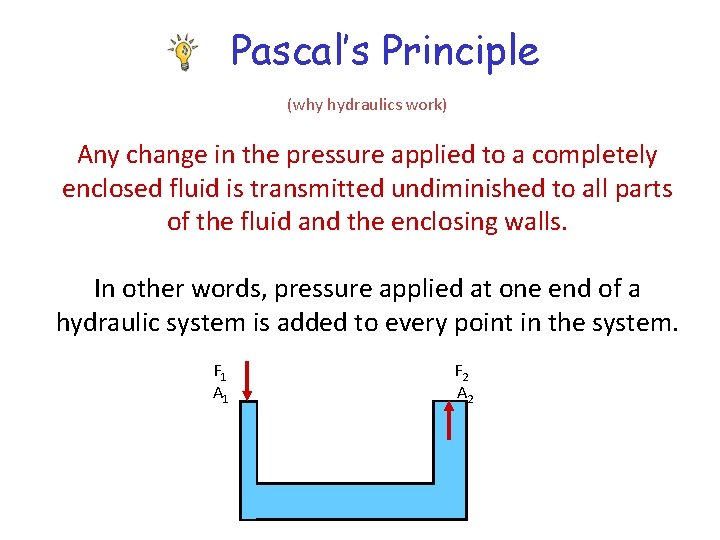 Pascal's Principle

(why hydraulics work)

Any change in the pressure applied to a completely enclosed fluid is transmitted undiminished to all parts of the fluid and the enclosing walls.

In other words, pressure applied at one end of a hydraulic system is added to every point in the system.

$F_1$
$A_1$

$F_2$
$A_2$